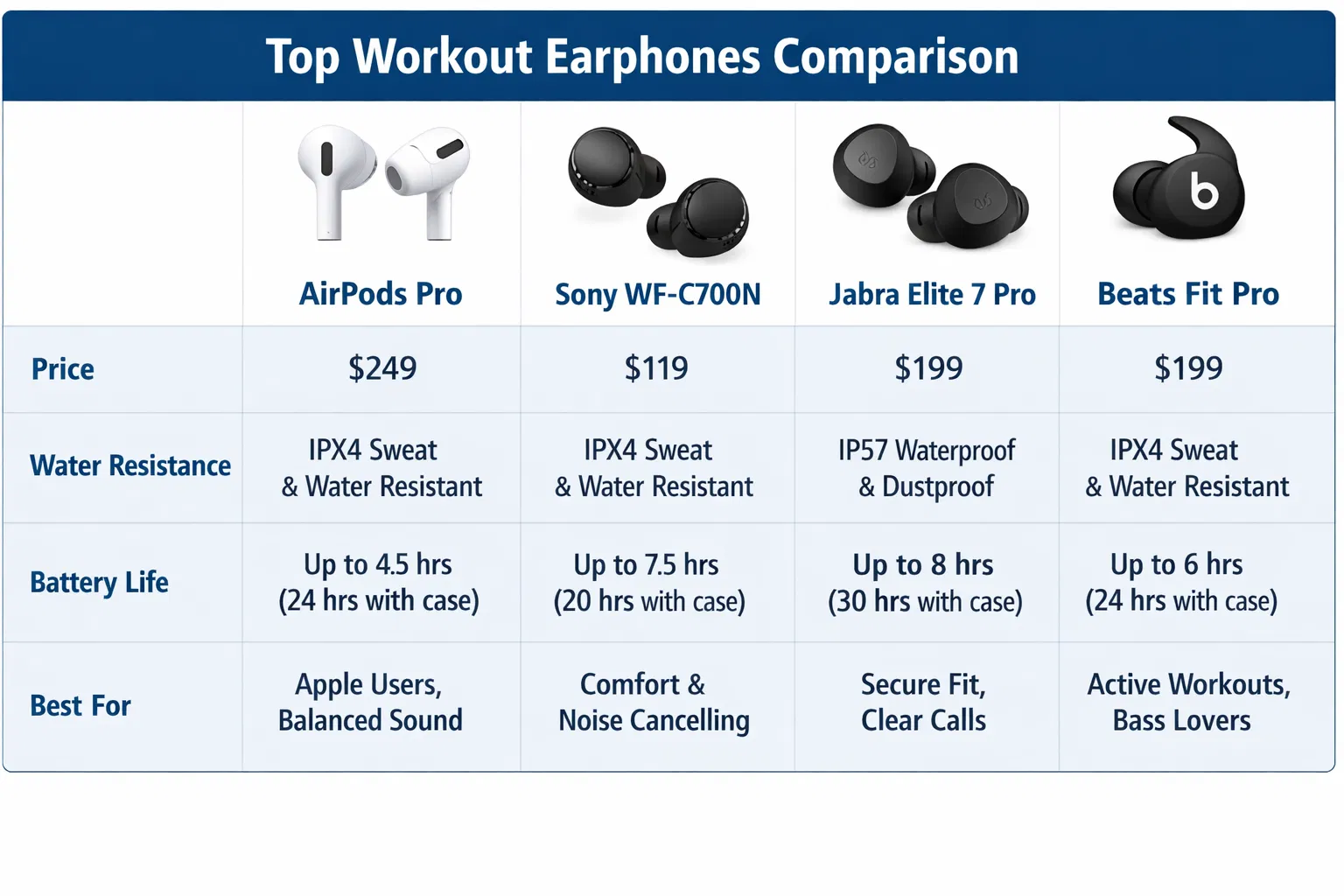 Top Workout Earphones Comparison

| | AirPods Pro | Sony WF-C700N | Jabra Elite 7 Pro | Beats Fit Pro |
|---|---|---|---|---|
| Price | \$249 | \$119 | \$199 | \$199 |
| Water Resistance | IPX4 Sweat & Water Resistant | IPX4 Sweat & Water Resistant | IP57 Waterproof & Dustproof | IPX4 Sweat & Water Resistant |
| Battery Life | Up to 4.5 hrs (24 hrs with case) | Up to 7.5 hrs (20 hrs with case) | Up to 8 hrs (30 hrs with case) | Up to 6 hrs (24 hrs with case) |
| Best For | Apple Users, Balanced Sound | Comfort & Noise Cancelling | Secure Fit, Clear Calls | Active Workouts, Bass Lovers |